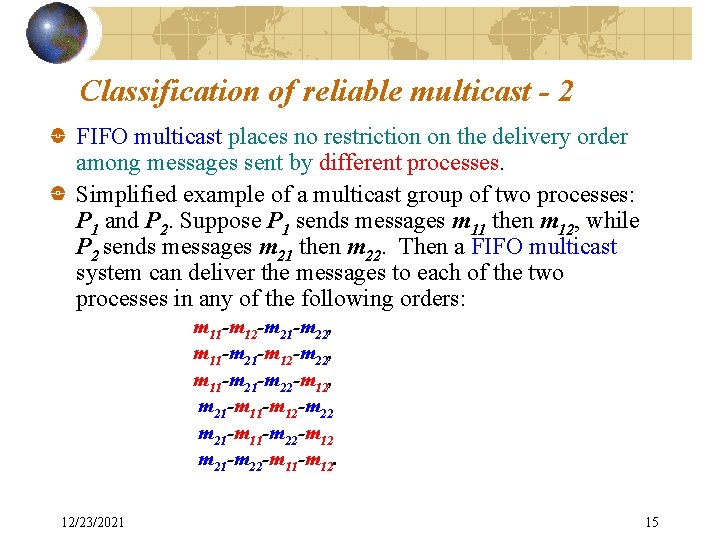 Classification of reliable multicast - 2

FIFO multicast places no restriction on the delivery order among messages sent by different processes.

Simplified example of a multicast group of two processes: $P_1$ and $P_2$. Suppose $P_1$ sends messages $m_{11}$ then $m_{12}$, while $P_2$ sends messages $m_{21}$ then $m_{22}$. Then a FIFO multicast system can deliver the messages to each of the two processes in any of the following orders:

$m_{11}$-$m_{12}$-$m_{21}$-$m_{22}$,
$m_{11}$-$m_{21}$-$m_{12}$-$m_{22}$,
$m_{11}$-$m_{21}$-$m_{22}$-$m_{12}$,
$m_{21}$-$m_{11}$-$m_{12}$-$m_{22}$
$m_{21}$-$m_{11}$-$m_{22}$-$m_{12}$
$m_{21}$-$m_{22}$-$m_{11}$-$m_{12}$.

12/23/2021

15